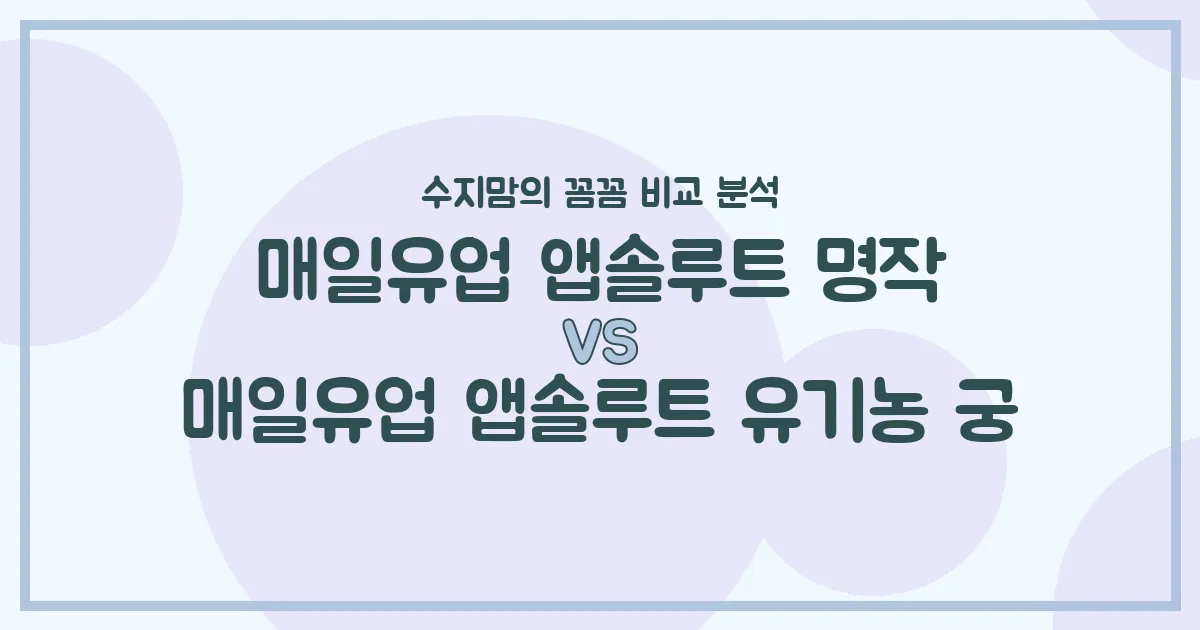 수지맘의 꼼꼼 비교 분석

매일유업 앱솔루트 명작

VS

매일유업 앱솔루트 유기농 궁